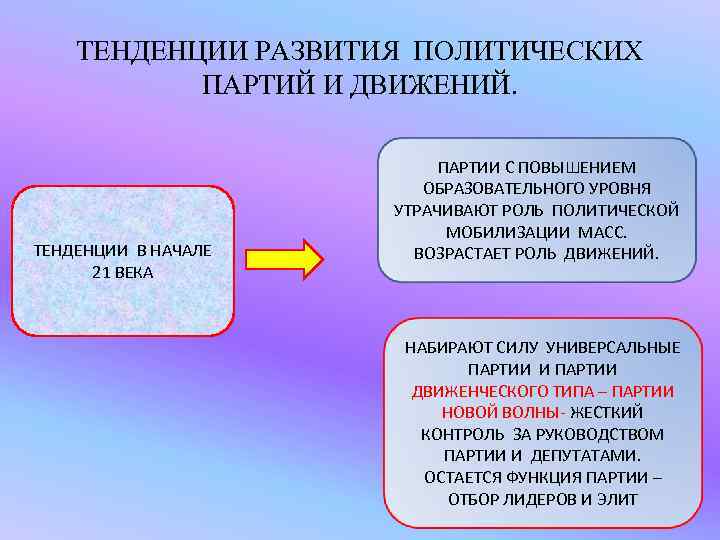 ТЕНДЕНЦИИ РАЗВИТИЯ ПОЛИТИЧЕСКИХ ПАРТИЙ И ДВИЖЕНИЙ.

ТЕНДЕНЦИИ В НАЧАЛЕ 21 ВЕКА

ПАРТИИ С ПОВЫШЕНИЕМ ОБРАЗОВАТЕЛЬНОГО УРОВНЯ УТРАЧИВАЮТ РОЛЬ ПОЛИТИЧЕСКОЙ МОБИЛИЗАЦИИ МАСС. ВОЗРАСТАЕТ РОЛЬ ДВИЖЕНИЙ.

НАБИРАЮТ СИЛУ УНИВЕРСАЛЬНЫЕ ПАРТИИ И ПАРТИИ ДВИЖЕНЧЕСКОГО ТИПА – ПАРТИИ НОВОЙ ВОЛНЫ- ЖЕСТКИЙ КОНТРОЛЬ ЗА РУКОВОДСТВОМ ПАРТИИ И ДЕПУТАТАМИ. ОСТАЕТСЯ ФУНКЦИЯ ПАРТИИ – ОТБОР ЛИДЕРОВ И ЭЛИТ